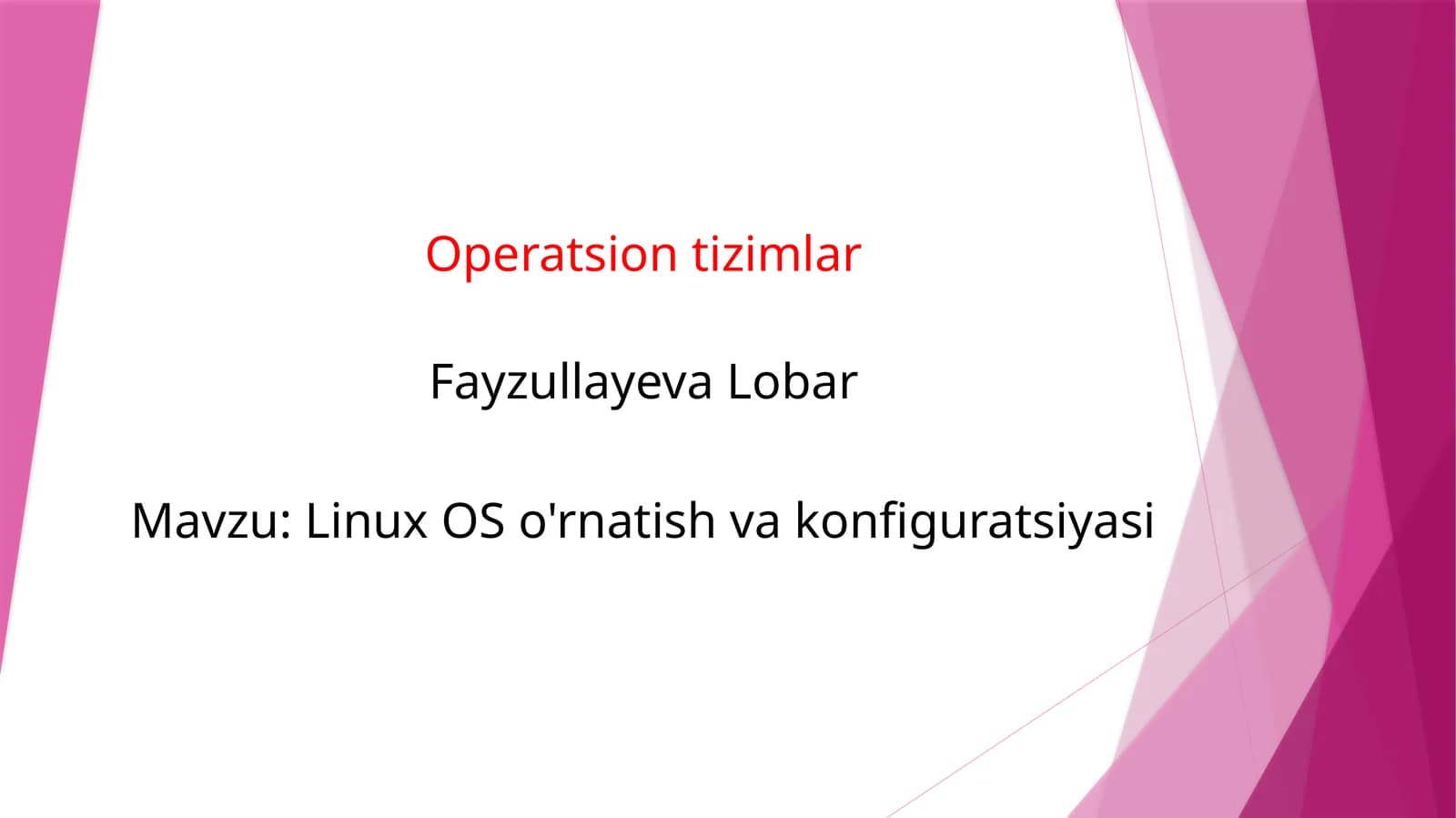 Operatsion tizimlar

Fayzullayeva Lobar

Mavzu: Linux OS o'rnatish va konfiguratsiyasi